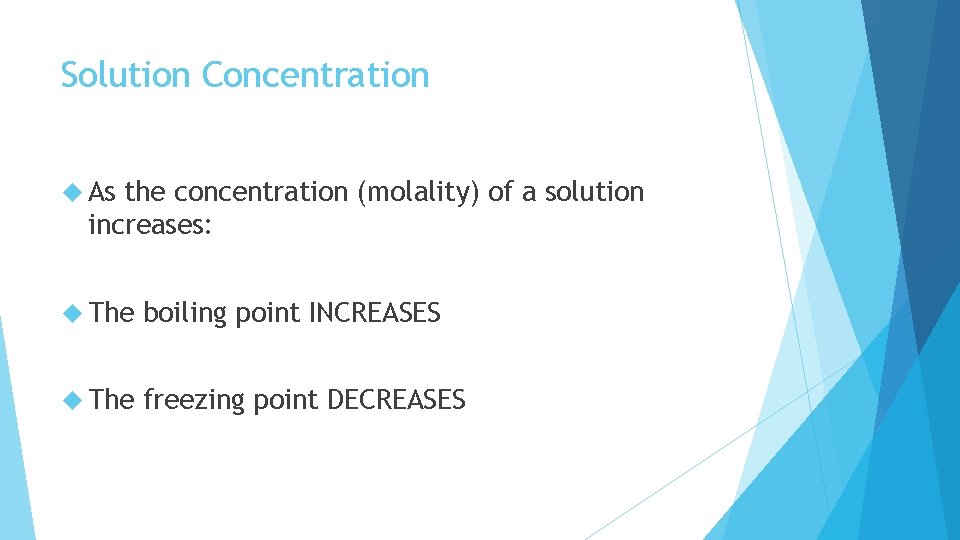 Solution Concentration

As the concentration (molality) of a solution increases:

The boiling point INCREASES

The freezing point DECREASES